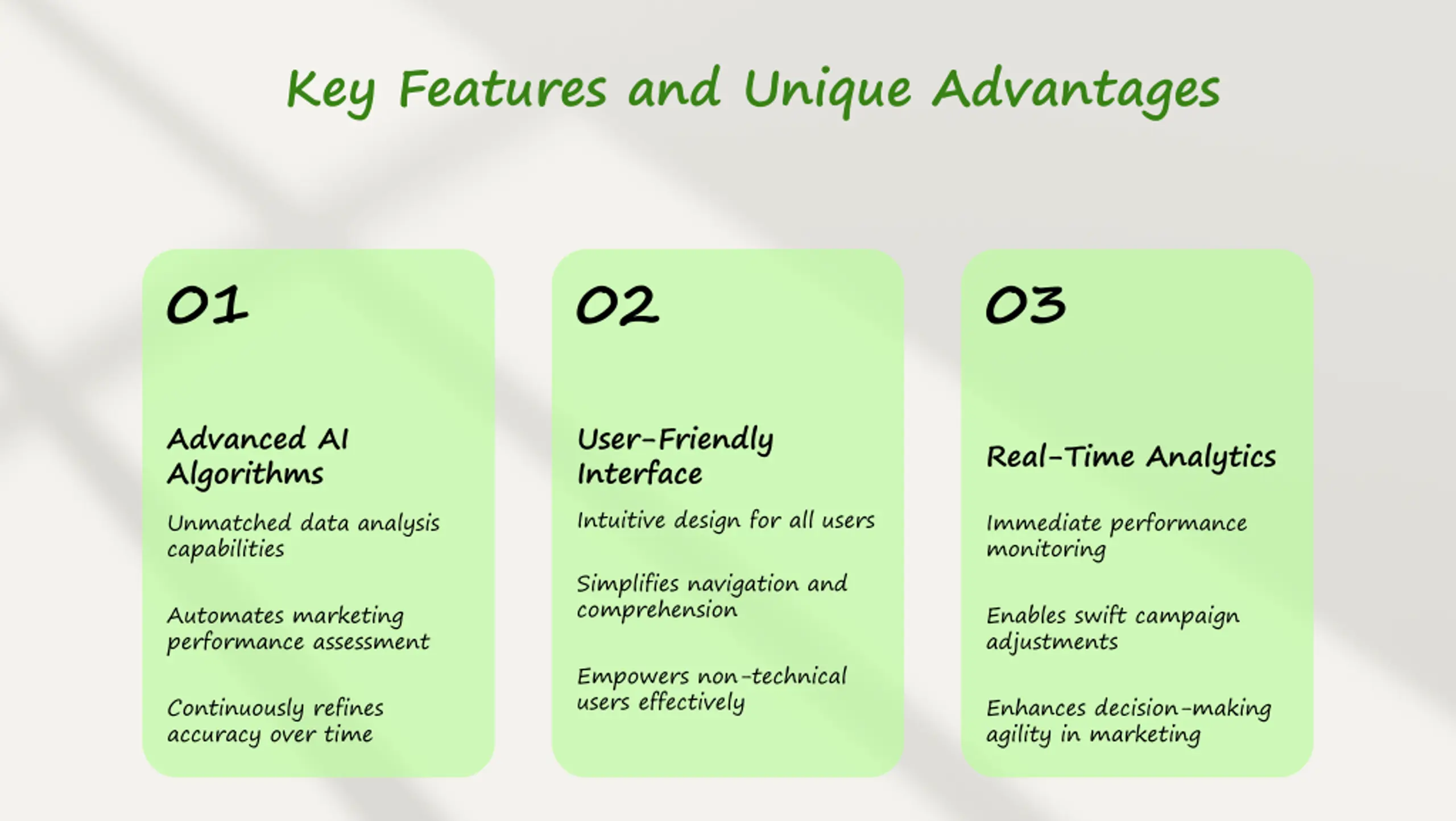 Key Features and Unique Advantages

01

Advanced AI Algorithms

Unmatched data analysis capabilities

Automates marketing performance assessment

Continuously refines accuracy over time

02

User-Friendly Interface

Intuitive design for all users

Simplifies navigation and comprehension

Empowers non-technical users effectively

03

Real-Time Analytics

Immediate performance monitoring

Enables swift campaign adjustments

Enhances decision-making agility in marketing